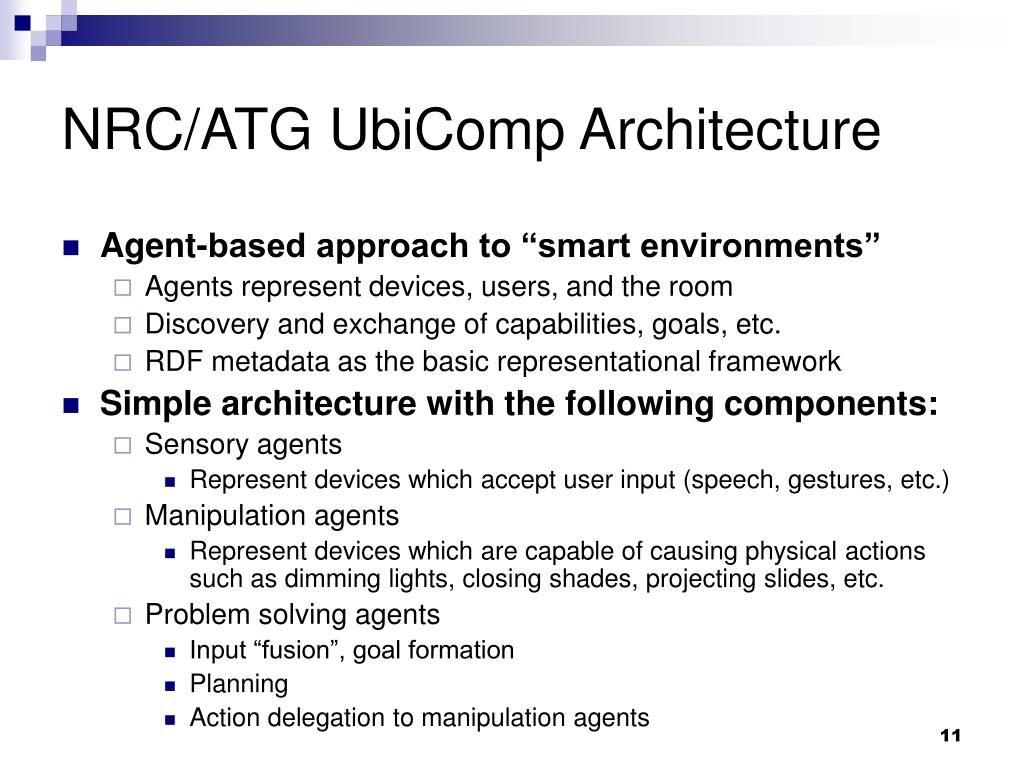 NRC/ATG UbiComp Architecture

Agent-based approach to “smart environments”

Agents represent devices, users, and the room

Discovery and exchange of capabilities, goals, etc.

RDF metadata as the basic representational framework

Simple architecture with the following components:

Sensory agents

Represent devices which accept user input (speech, gestures, etc.)

Manipulation agents

Represent devices which are capable of causing physical actions such as dimming lights, closing shades, projecting slides, etc.

Problem solving agents

Input “fusion”, goal formation

Planning

Action delegation to manipulation agents

11